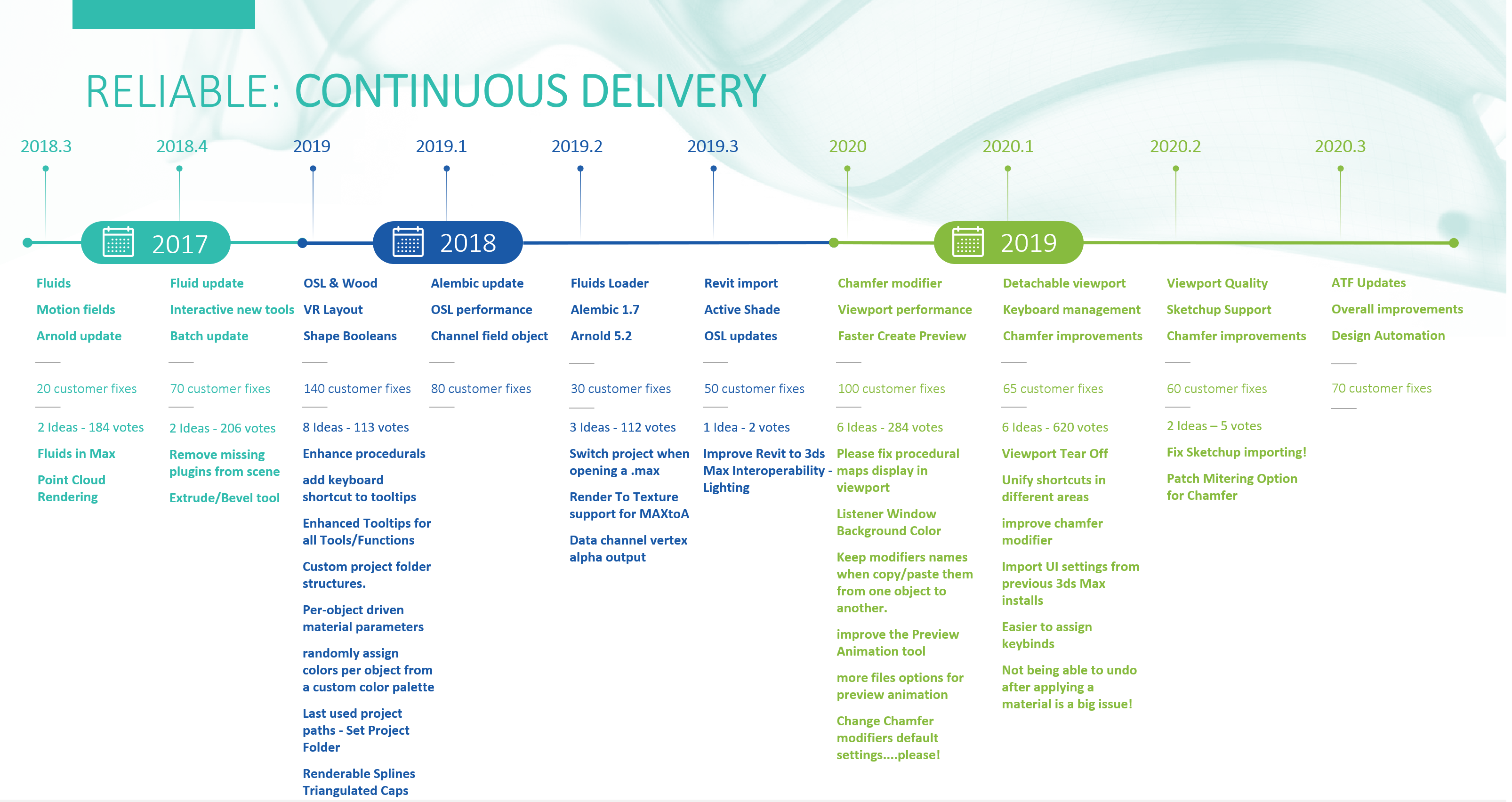 RELIABLE: CONTINUOUS DELIVERY

2018.3
2018.4
2019
2019.1
2019.2
2019.3
2020
2020.1
2020.2
2020.3

2017
2018
2019

Fluids
Motion fields
Arnold update

20 customer fixes

2 Ideas - 184 votes
Fluids in Max
Point Cloud Rendering

Fluid update
Interactive new tools
Batch update

70 customer fixes

2 Ideas - 206 votes
Remove missing plugins from scene
Extrude/Bevel tool

OSL & Wood
VR Layout
Shape Booleans

140 customer fixes

8 Ideas - 113 votes
Enhance procedurals
add keyboard shortcut to tooltips
Enhanced Tooltips for all Tools/Functions
Custom project folder structures.
Per-object driven material parameters
randomly assign colors per object from a custom color palette
Last used project paths - Set Project Folder
Renderable Splines Triangulated Caps

Alembic update
OSL performance
Channel field object

80 customer fixes

Fluids Loader
Alembic 1.7
Arnold 5.2

30 customer fixes

3 Ideas - 112 votes
Switch project when opening a .max
Render To Texture support for MAXtoA
Data channel vertex alpha output

Revit import
Active Shade
OSL updates

50 customer fixes

1 Idea - 2 votes
Improve Revit to 3ds Max Interoperability - Lighting

Chamfer modifier
Viewport performance
Faster Create Preview

100 customer fixes

6 Ideas - 284 votes
Please fix procedural maps display in viewport
Listener Window Background Color
Keep modifiers names when copy/paste them from one object to another.
improve the Preview Animation tool
more files options for preview animation
Change Chamfer modifiers default settings....please!

Detachable viewport
Keyboard management
Chamfer improvements

65 customer fixes

6 Ideas - 620 votes
Viewport Tear Off
Unify shortcuts in different areas
improve chamfer modifier
Import UI settings from previous 3ds Max installs
Easier to assign keybinds
Not being able to undo after applying a material is a big issue!

Viewport Quality
Sketchup Support
Chamfer improvements

60 customer fixes

2 Ideas – 5 votes
Fix Sketchup importing!
Patch Mitering Option for Chamfer

ATF Updates
Overall improvements
Design Automation

70 customer fixes